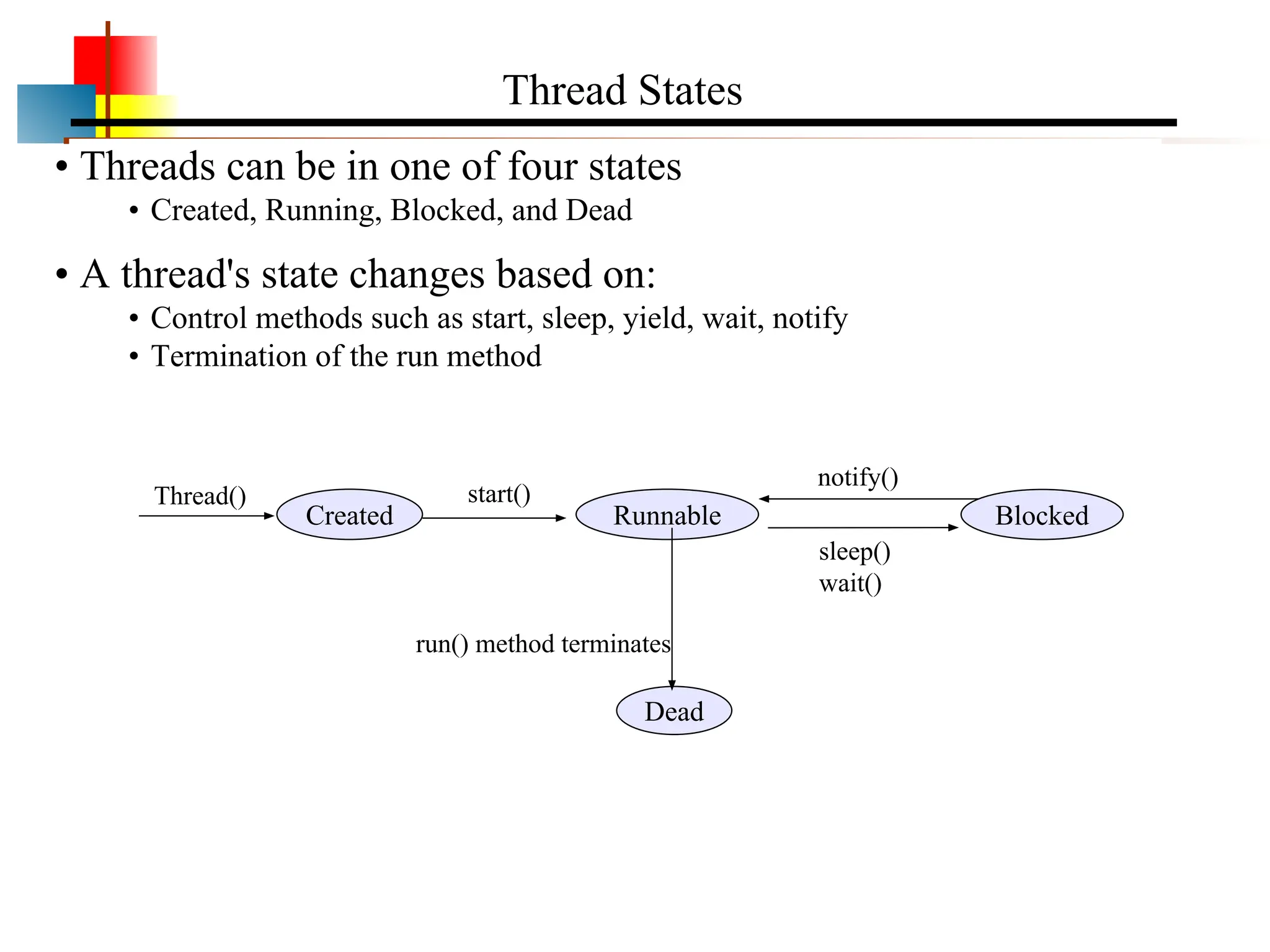 Thread States

• Threads can be in one of four states
  • Created, Running, Blocked, and Dead

• A thread's state changes based on:
  • Control methods such as start, sleep, yield, wait, notify
  • Termination of the run method

Thread()
Created
start()
Runnable
notify()
Blocked
sleep()
wait()
run() method terminates
Dead